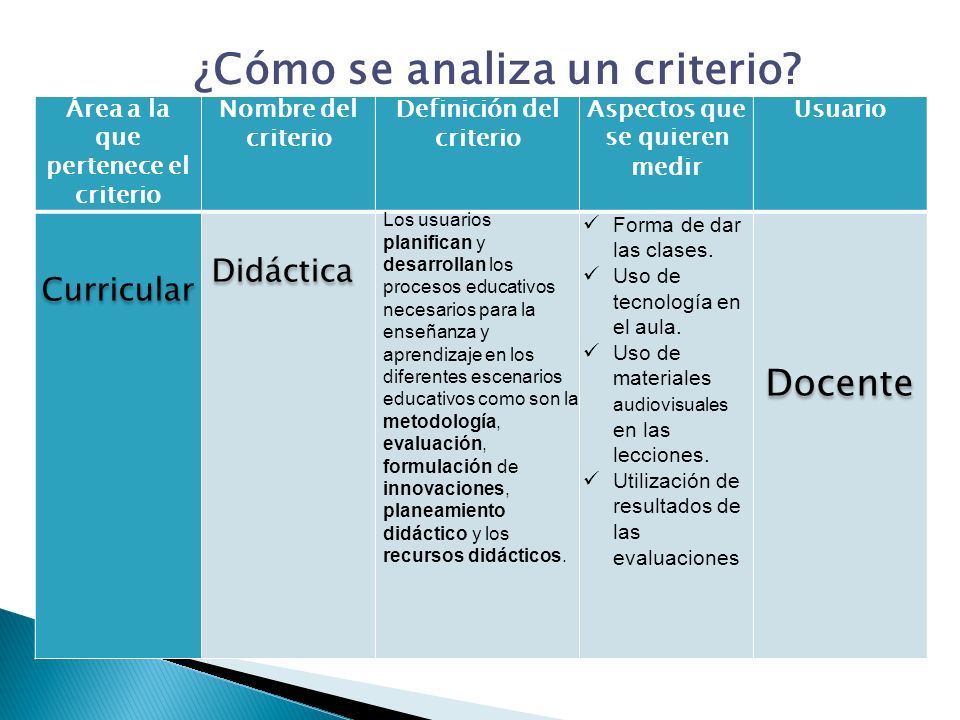 ¿Cómo se analiza un criterio?

| Área a la que pertenece el criterio | Nombre del criterio | Definición del criterio | Aspectos que se quieren medir | Usuario |
|---|---|---|---|---|
| Curricular | Didáctica | Los usuarios planifican y desarrollan los procesos educativos necesarios para la enseñanza y aprendizaje en los diferentes escenarios educativos como son la metodología, evaluación, formulación de innovaciones, planeamiento didáctico y los recursos didácticos. | ✓ Forma de dar las clases. ✓ Uso de tecnología en el aula. ✓ Uso de materiales audiovisuales en las lecciones. ✓ Utilización de resultados de las evaluaciones | Docente |